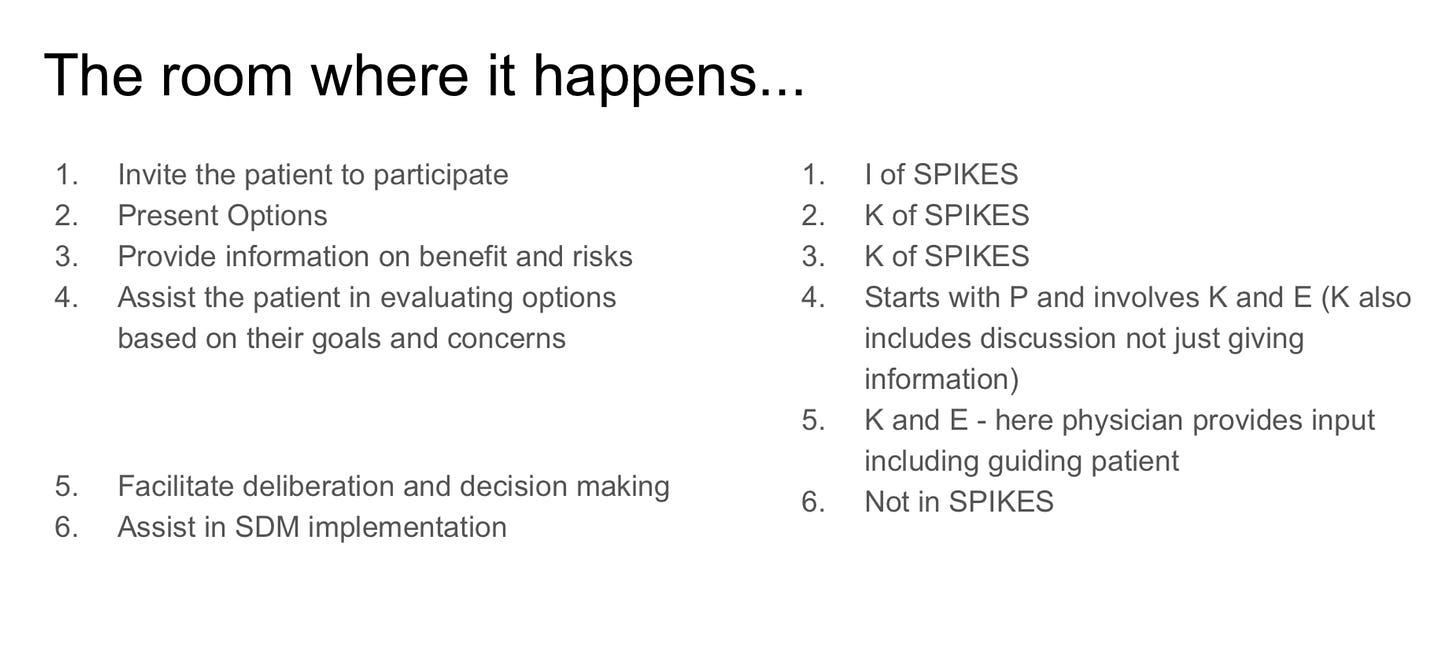 The room where it happens...

1. Invite the patient to participate
2. Present Options
3. Provide information on benefit and risks
4. Assist the patient in evaluating options based on their goals and concerns
5. Facilitate deliberation and decision making
6. Assist in SDM implementation

1. I of SPIKES
2. K of SPIKES
3. K of SPIKES
4. Starts with P and involves K and E (K also includes discussion not just giving information)
5. K and E - here physician provides input including guiding patient
6. Not in SPIKES